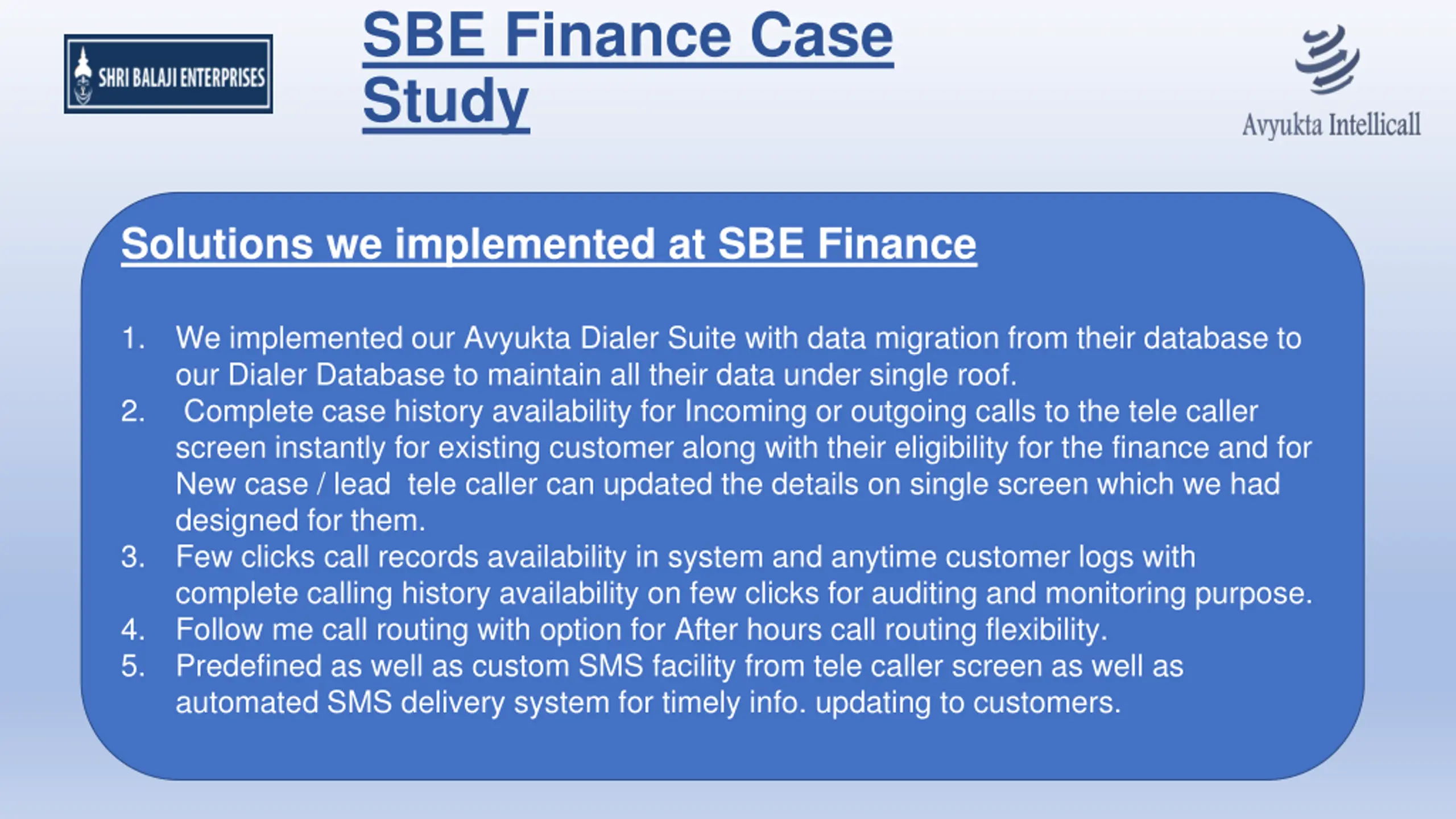 SHRI BALAJI ENTERPRISES

SBE Finance Case Study

Avyukta Intellicall

Solutions we implemented at SBE Finance

1. We implemented our Avyukta Dialer Suite with data migration from their database to our Dialer Database to maintain all their data under single roof.
2. Complete case history availability for Incoming or outgoing calls to the tele caller screen instantly for existing customer along with their eligibility for the finance and for New case / lead tele caller can updated the details on single screen which we had designed for them.
3. Few clicks call records availability in system and anytime customer logs with complete calling history availability on few clicks for auditing and monitoring purpose.
4. Follow me call routing with option for After hours call routing flexibility.
5. Predefined as well as custom SMS facility from tele caller screen as well as automated SMS delivery system for timely info. updating to customers.